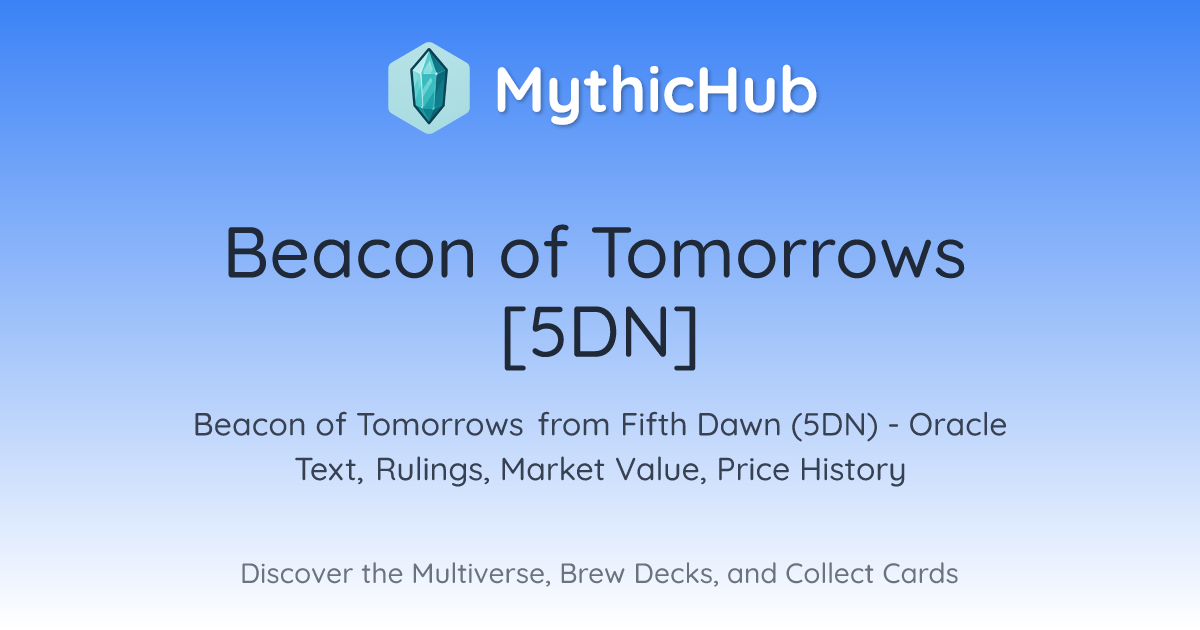 MythicHub

Beacon of Tomorrows [5DN]

Beacon of Tomorrows from Fifth Dawn (5DN) - Oracle Text, Rulings, Market Value, Price History

Discover the Multiverse, Brew Decks, and Collect Cards